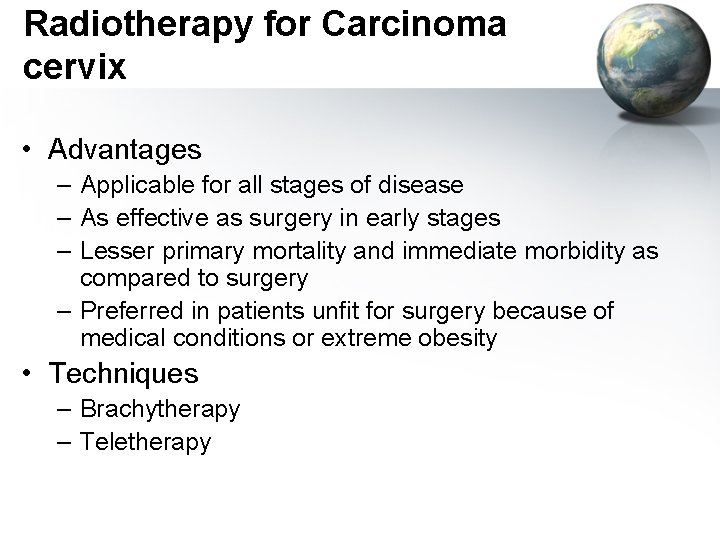 Radiotherapy for Carcinoma cervix

• Advantages
– Applicable for all stages of disease
– As effective as surgery in early stages
– Lesser primary mortality and immediate morbidity as compared to surgery
– Preferred in patients unfit for surgery because of medical conditions or extreme obesity
• Techniques
– Brachytherapy
– Teletherapy